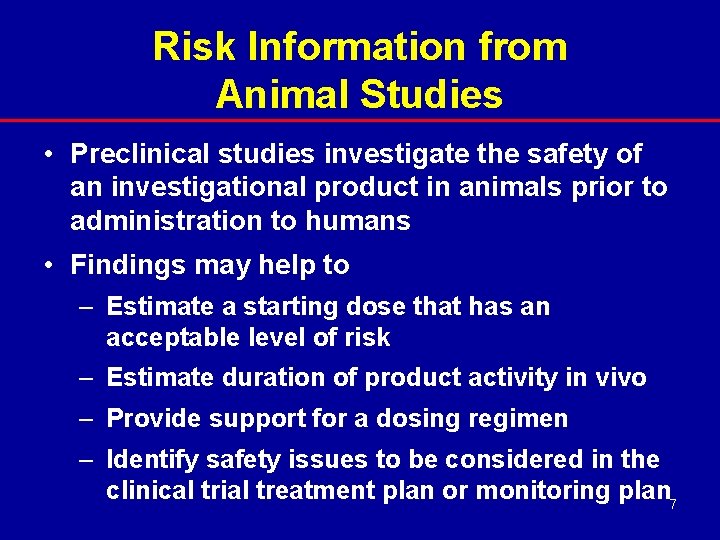 Risk Information from Animal Studies

• Preclinical studies investigate the safety of an investigational product in animals prior to administration to humans

• Findings may help to

– Estimate a starting dose that has an acceptable level of risk

– Estimate duration of product activity in vivo

– Provide support for a dosing regimen

– Identify safety issues to be considered in the clinical trial treatment plan or monitoring plan

7